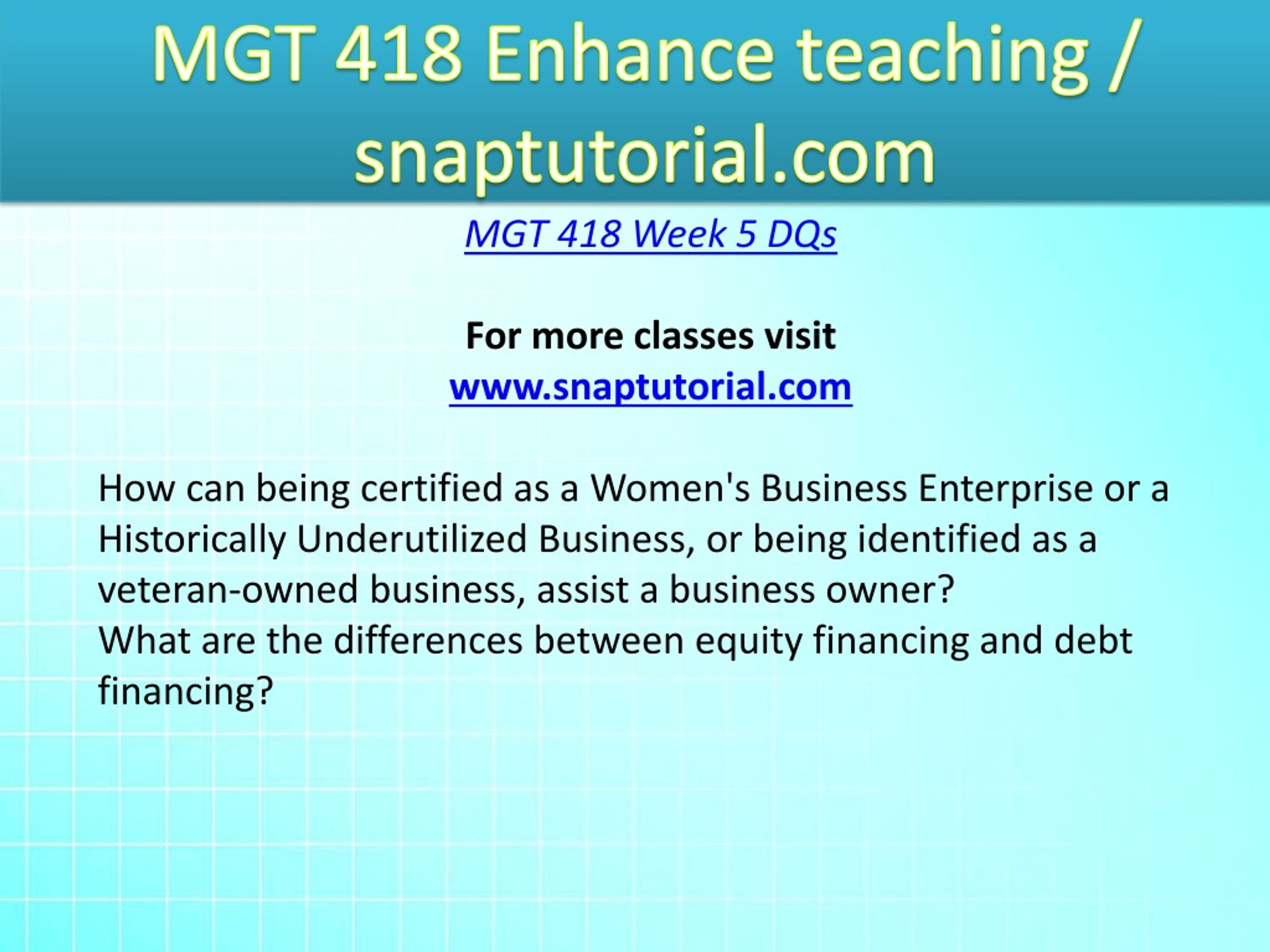 MGT 418 Enhance teaching / snaptutorial.com

MGT 418 Week 5 DQs

For more classes visit
www.snaptutorial.com

How can being certified as a Women's Business Enterprise or a Historically Underutilized Business, or being identified as a veteran-owned business, assist a business owner?
What are the differences between equity financing and debt financing?